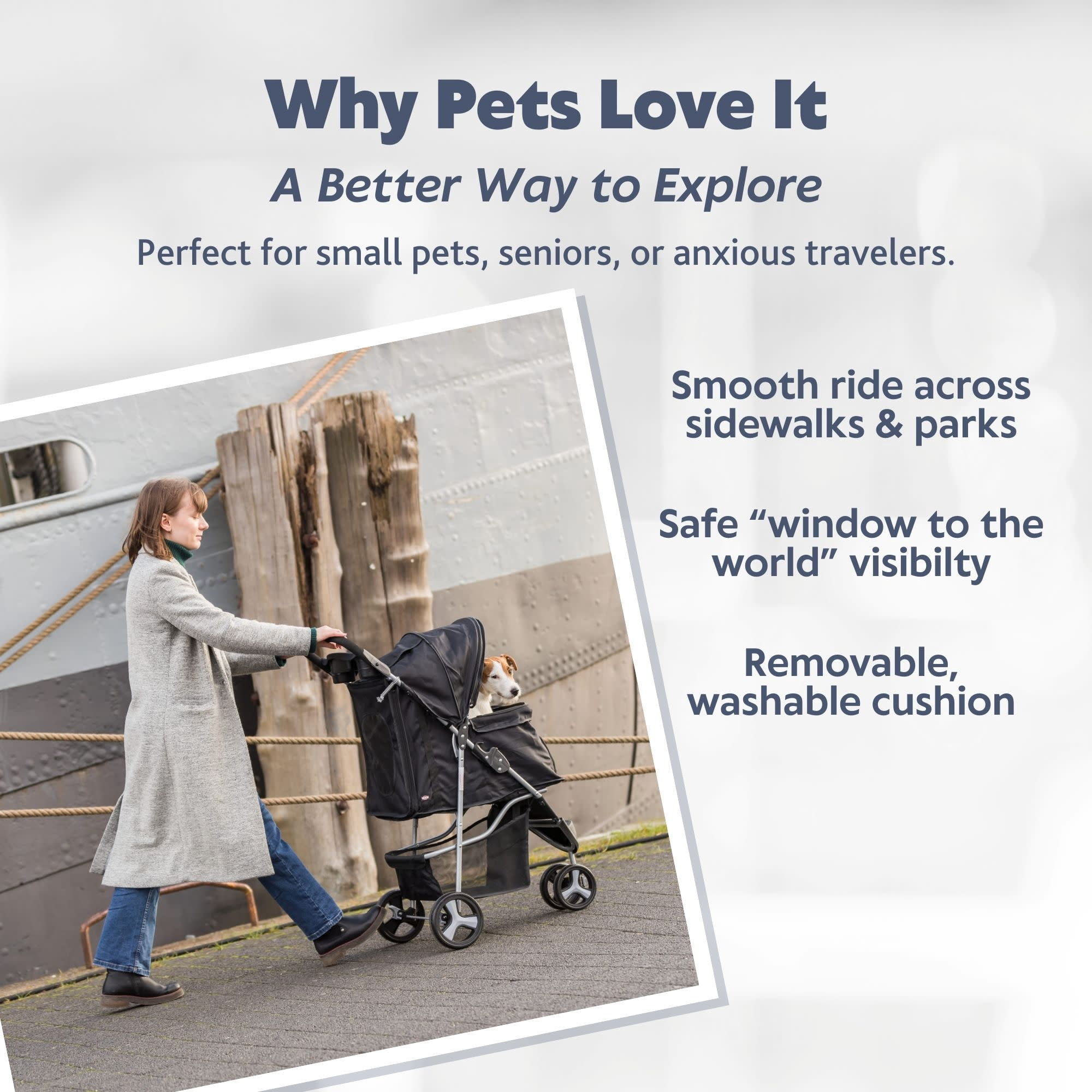 Why Pets Love It

A Better Way to Explore

Perfect for small pets, seniors, or anxious travelers.

Smooth ride across sidewalks & parks

Safe “window to the world” visibilty

Removable, washable cushion